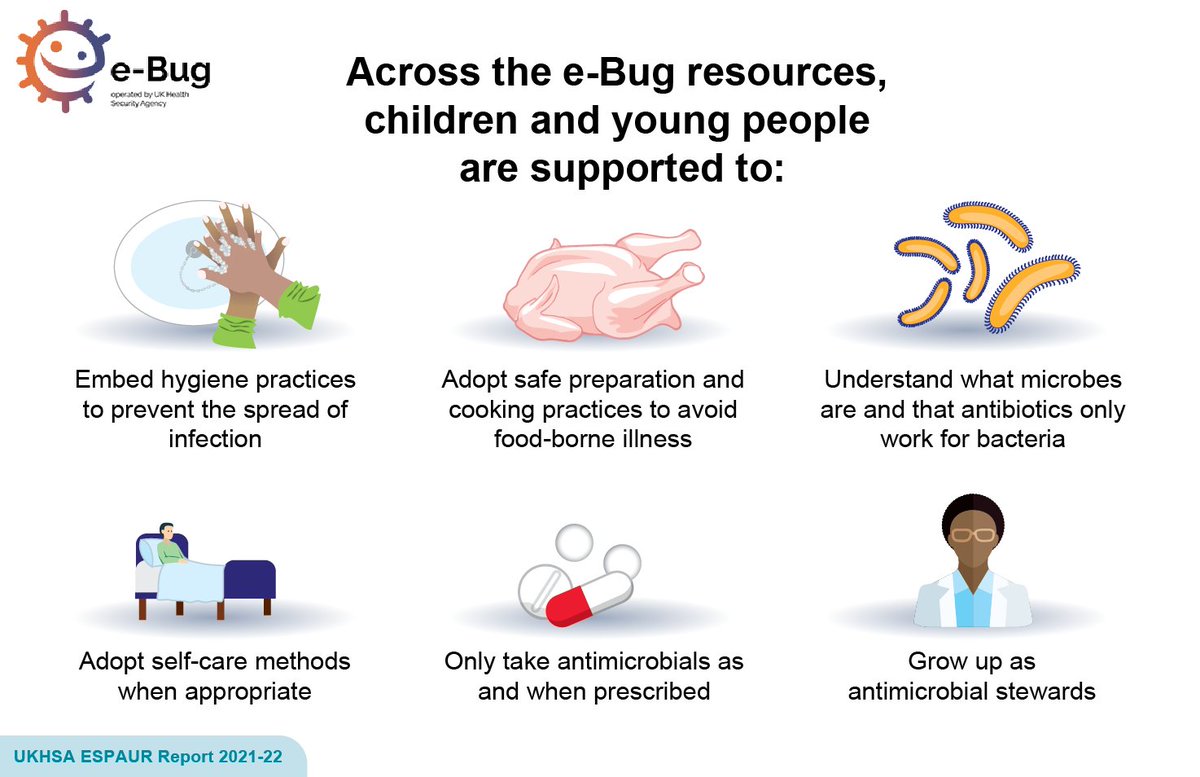 e-Bug
operated by UK Health Security Agency

Across the e-Bug resources, children and young people are supported to:

Embed hygiene practices to prevent the spread of infection

Adopt safe preparation and cooking practices to avoid food-borne illness

Understand what microbes are and that antibiotics only work for bacteria

Adopt self-care methods when appropriate

Only take antimicrobials as and when prescribed

Grow up as antimicrobial stewards

UKHSA ESPAUR Report 2021-22